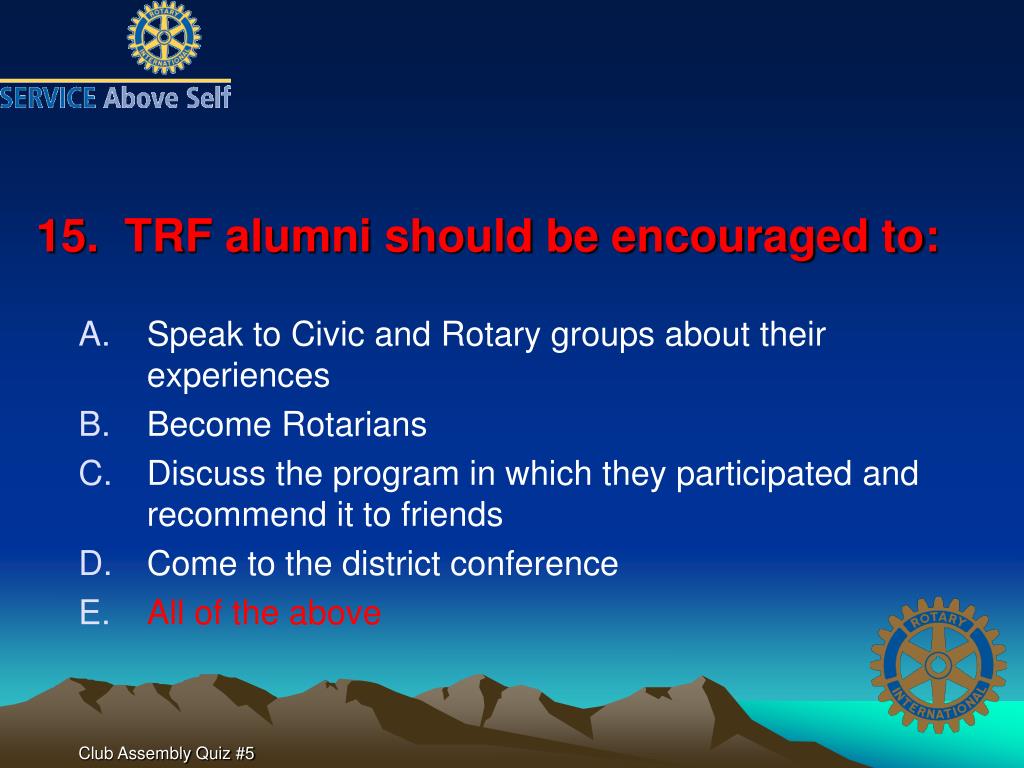 ROTARY INTERNATIONAL
SERVICE Above Self

15. TRF alumni should be encouraged to:

A. Speak to Civic and Rotary groups about their experiences
B. Become Rotarians
C. Discuss the program in which they participated and recommend it to friends
D. Come to the district conference
E. All of the above

ROTARY INTERNATIONAL

Club Assembly Quiz #5